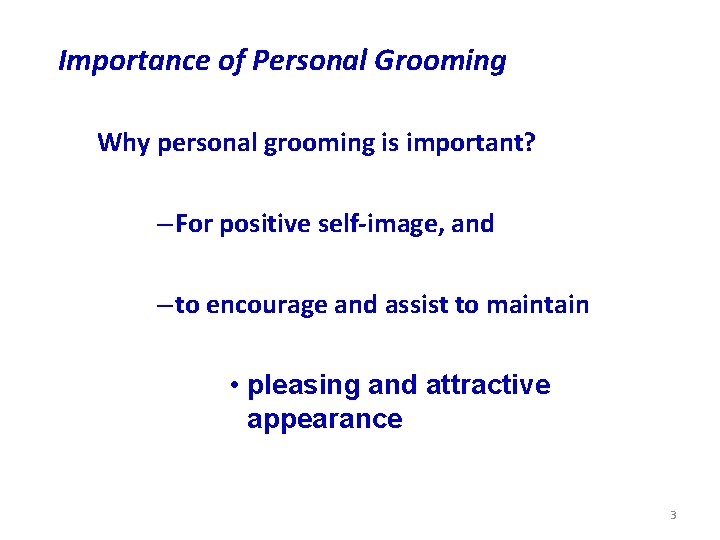 Importance of Personal Grooming

Why personal grooming is important?

–For positive self-image, and

–to encourage and assist to maintain

• pleasing and attractive appearance

3